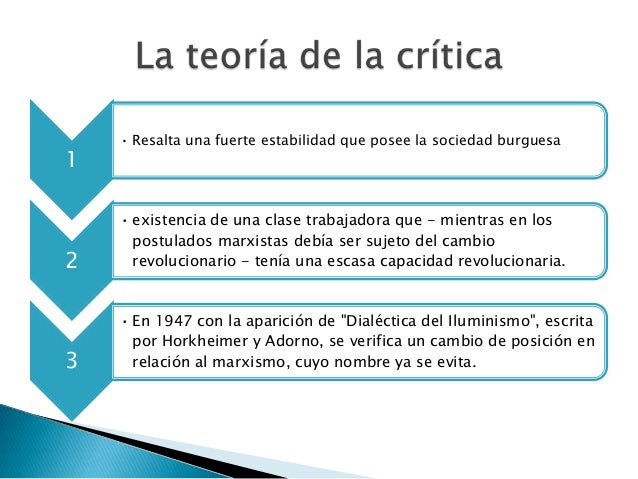 La teoría de la crítica

1

• Resalta una fuerte estabilidad que posee la sociedad burguesa

2

• existencia de una clase trabajadora que - mientras en los postulados marxistas debía ser sujeto del cambio revolucionario - tenía una escasa capacidad revolucionaria.

3

• En 1947 con la aparición de "Dialéctica del Iluminismo", escrita por Horkheimer y Adorno, se verifica un cambio de posición en relación al marxismo, cuyo nombre ya se evita.